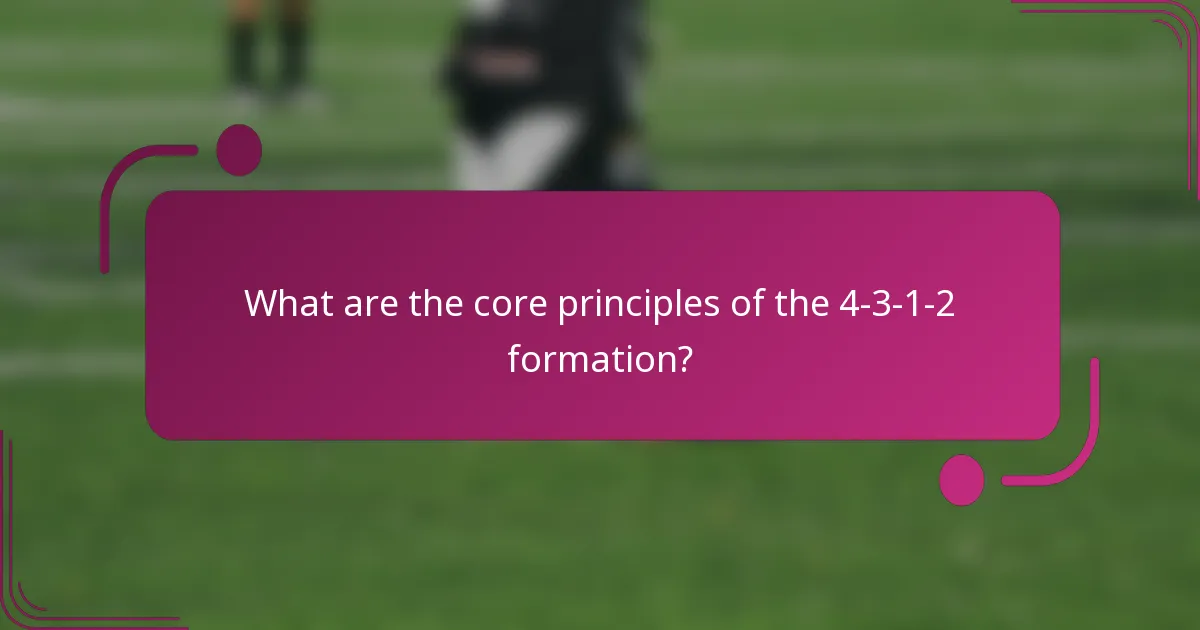 What are the core principles of the 4-3-1-2 formation?